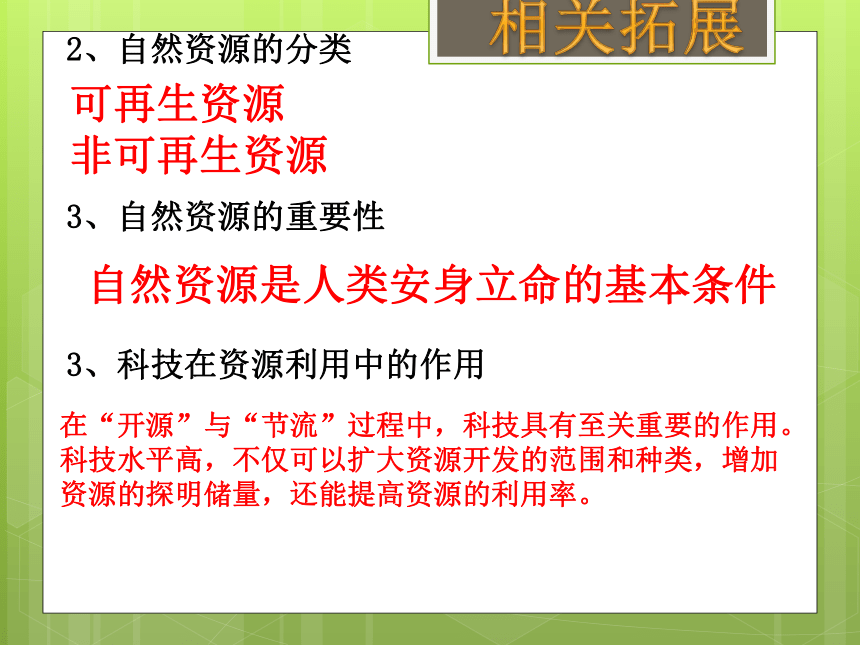 相关拓展

2、自然资源的分类

可再生资源
非可再生资源

3、自然资源的重要性

自然资源是人类安身立命的基本条件

3、科技在资源利用中的作用

在“开源”与“节流”过程中，科技具有至关重要的作用。科技水平高，不仅可以扩大资源开发的范围和种类，增加资源的探明储量，还能提高资源的利用率。